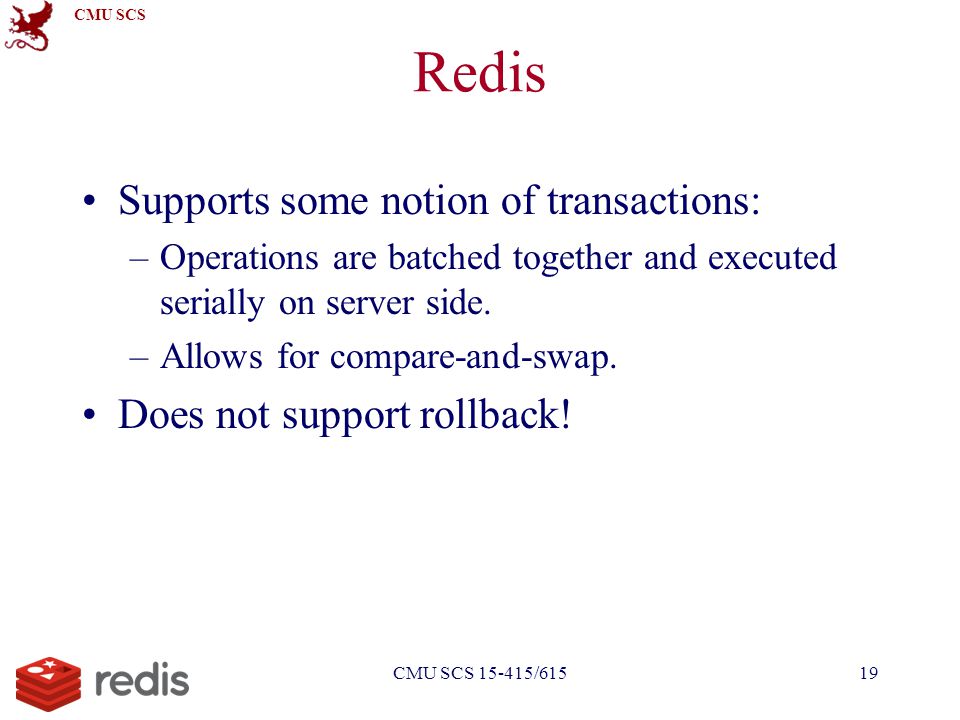 CMU SCS

Redis

• Supports some notion of transactions:
– Operations are batched together and executed serially on server side.
– Allows for compare-and-swap.

• Does not support rollback!

redis

CMU SCS 15-415/615

19